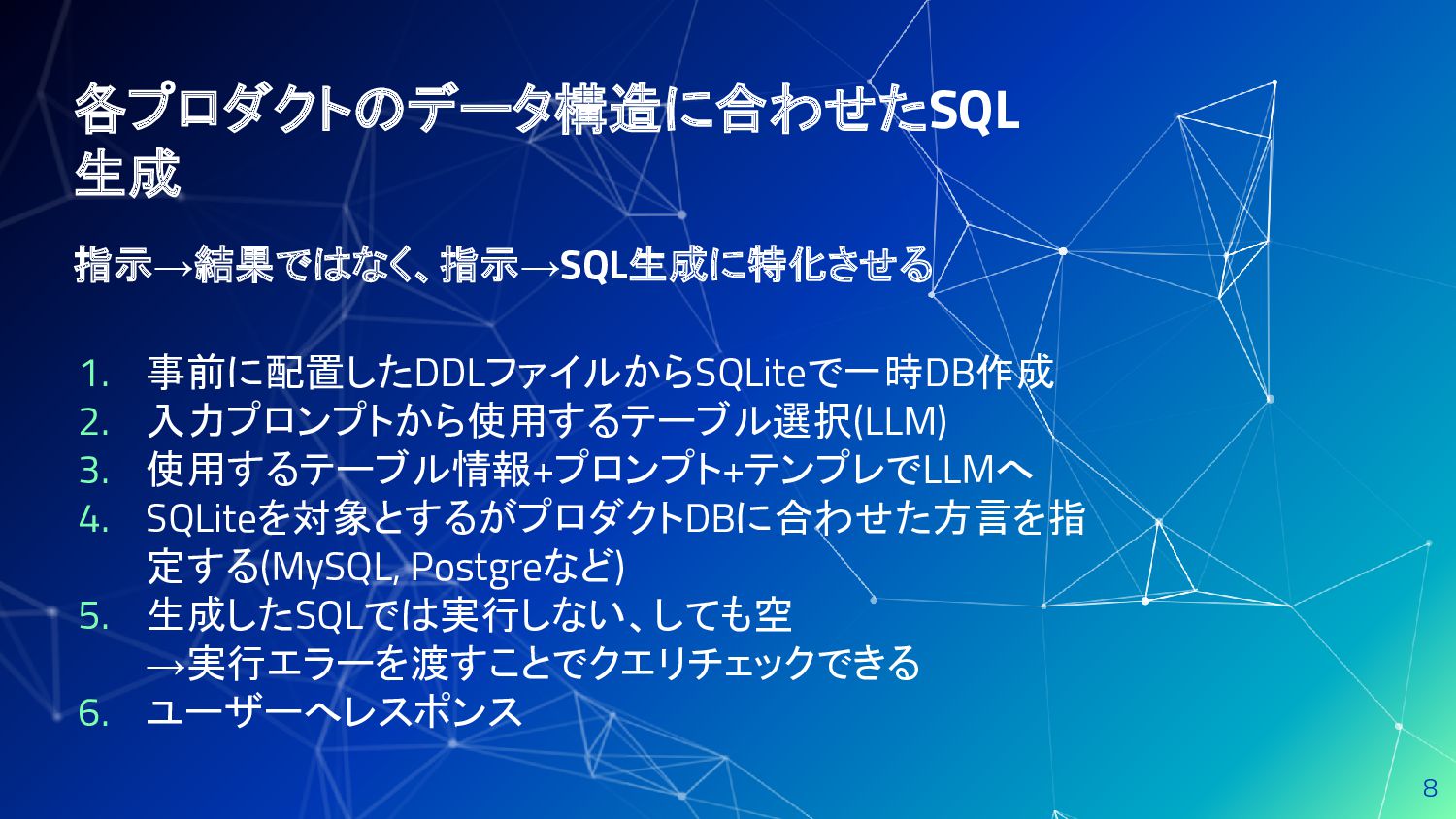 各プロダクトのデータ構造に合わせたSQL生成

指示→結果ではなく、指示→SQL生成に特化させる

1. 事前に配置したDDLファイルからSQLiteで一時DB作成
2. 入力プロンプトから使用するテーブル選択(LLM)
3. 使用するテーブル情報+プロンプト+テンプレでLLMへ
4. SQLiteを対象とするがプロダクトDBに合わせた方言を指定する(MySQL, Postgreなど)
5. 生成したSQLでは実行しない、しても空
→実行エラーを渡すことでクエリチェックできる
6. ユーザーへレスポンス

8